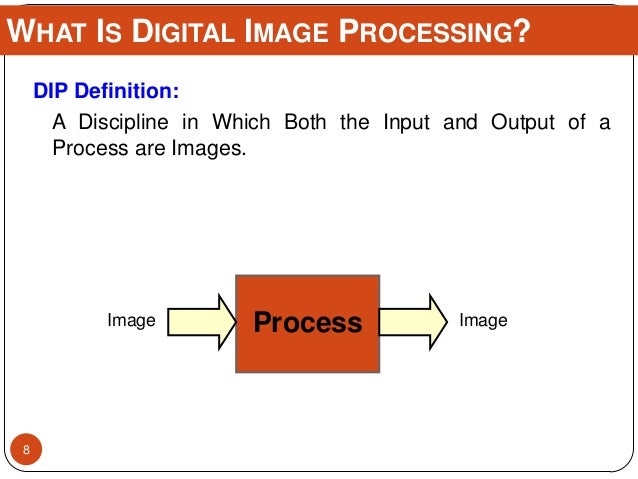 WHAT IS DIGITAL IMAGE PROCESSING?

DIP Definition:

A Discipline in Which Both the Input and Output of a Process are Images.

Image

Process

Image

8